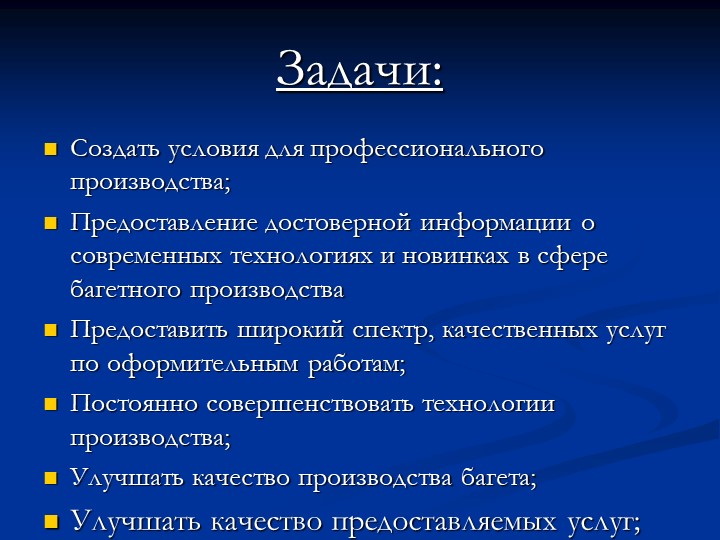 Задачи:

- Создать условия для профессионального производства;
- Предоставление достоверной информации о современных технологиях и новинках в сфере багетного производства
- Предоставить широкий спектр, качественных услуг по оформительным работам;
- Постоянно совершенствовать технологии производства;
- Улучшать качество производства багета;
- Улучшать качество предоставляемых услуг;